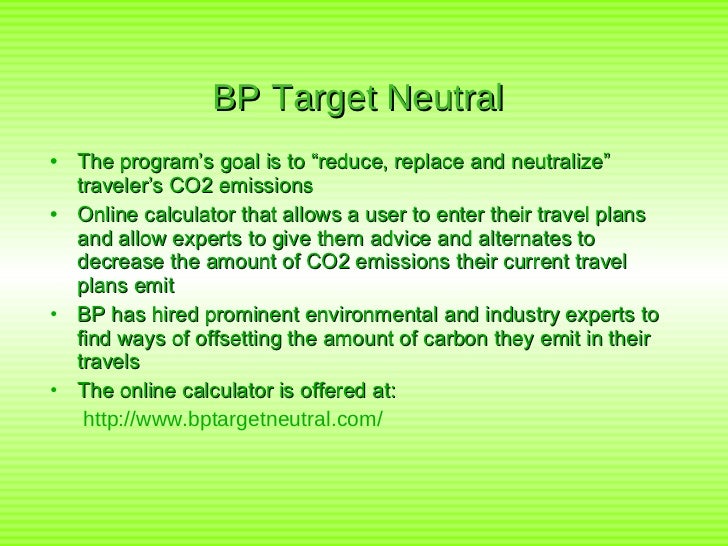 BP Target Neutral

• The program's goal is to "reduce, replace and neutralize" traveler's CO2 emissions
• Online calculator that allows a user to enter their travel plans and allow experts to give them advice and alternates to decrease the amount of CO2 emissions their current travel plans emit
• BP has hired prominent environmental and industry experts to find ways of offsetting the amount of carbon they emit in their travels
• The online calculator is offered at:
http://www.bptargetneutral.com/